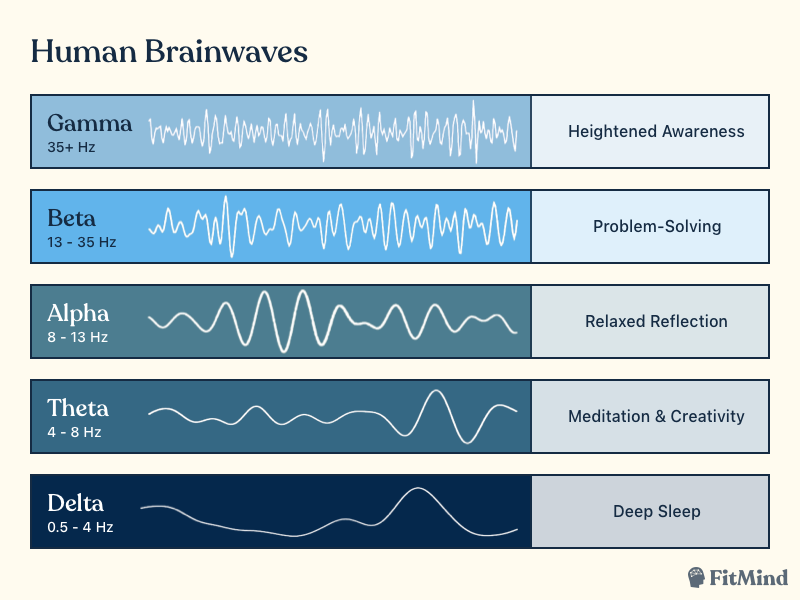 Human Brainwaves

Gamma
35+ Hz

Heightened Awareness

Beta
13 - 35 Hz

Problem-Solving

Alpha
8 - 13 Hz

Relaxed Reflection

Theta
4 - 8 Hz

Meditation & Creativity

Delta
0.5 - 4 Hz

Deep Sleep

FitMind